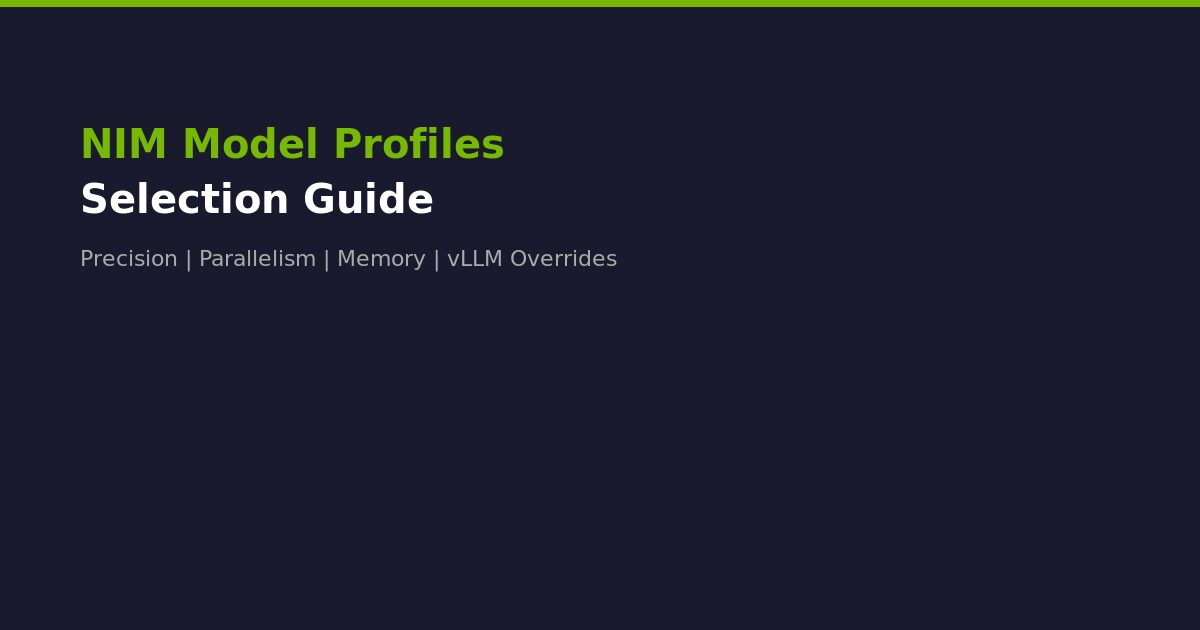 NIM Model Profiles
Selection Guide

Precision | Parallelism | Memory | vLLM Overrides